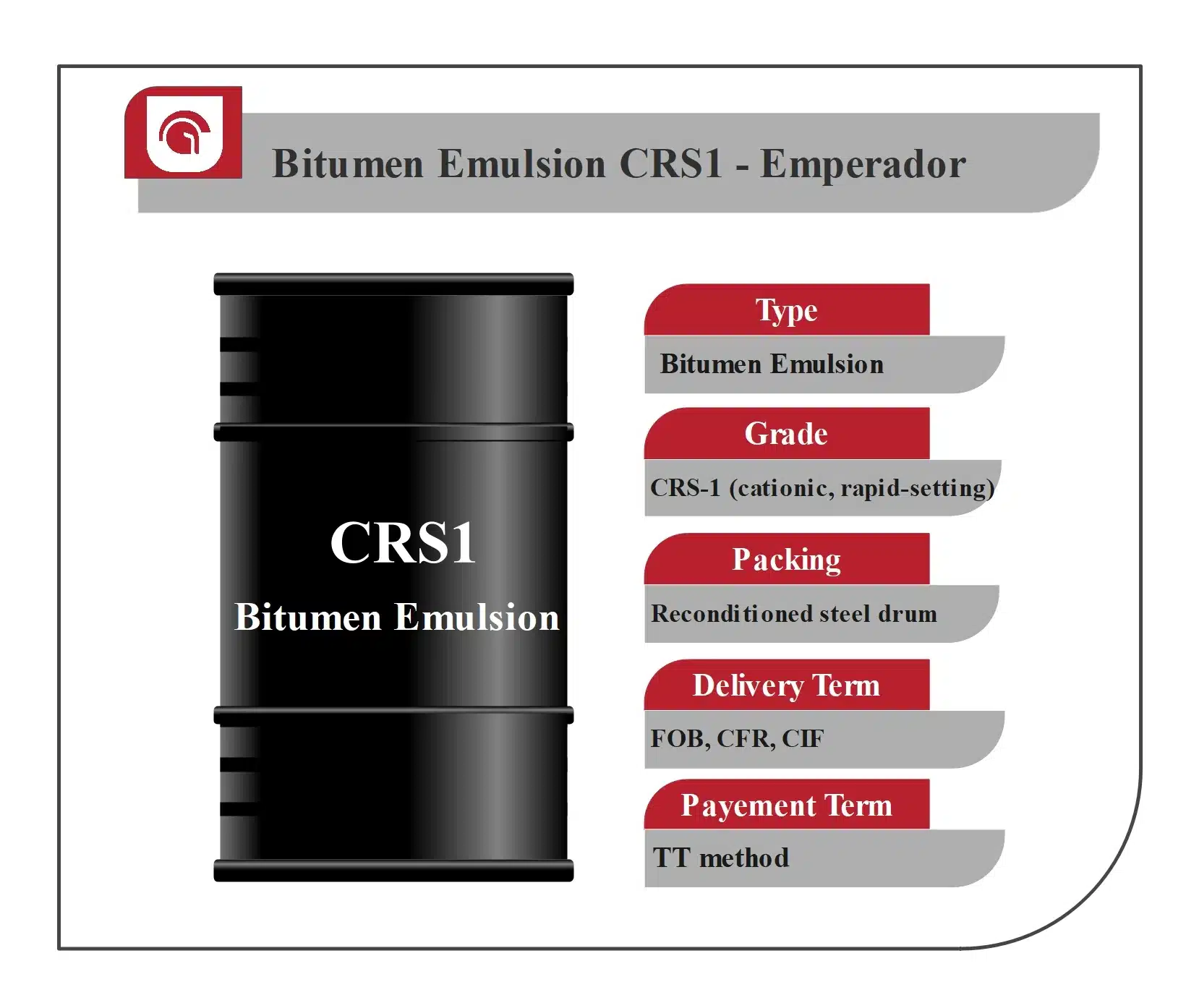 Bitumen Emulsion CRS1 - Emperador

CRS1
Bitumen Emulsion

Type
Bitumen Emulsion

Grade
CRS-1 (cationic, rapid-setting)

Packing
Reconditioned steel drum

Delivery Term
FOB, CFR, CIF

Payement Term
TT method